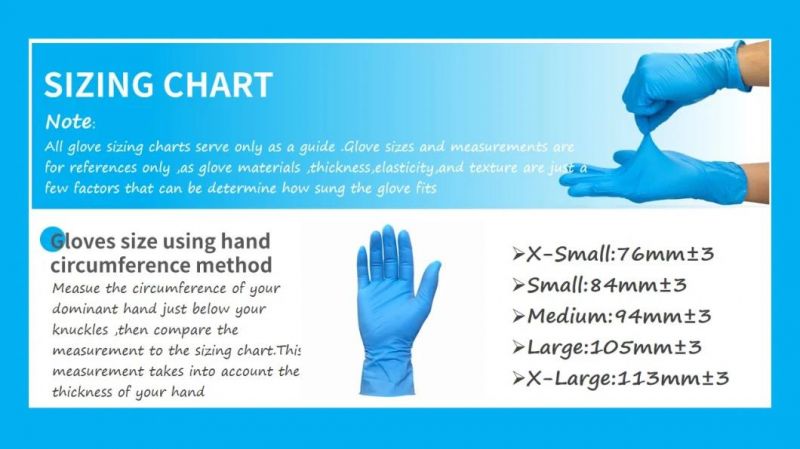 SIZING CHART

Note:

All glove sizing charts serve only as a guide .Glove sizes and measurements are for references only ,as glove materials ,thickness,elasticity,and texture are just a few factors that can be determine how sung the glove fits

Gloves size using hand circumference method

Measue the circumference of your dominant hand just below your knuckles ,then compare the measurement to the sizing chart.This measurement takes into account the thickness of your hand

➢X-Small:76mm±3
➢Small:84mm±3
➢Medium:94mm±3
➢Large:105mm±3
➢X-Large:113mm±3